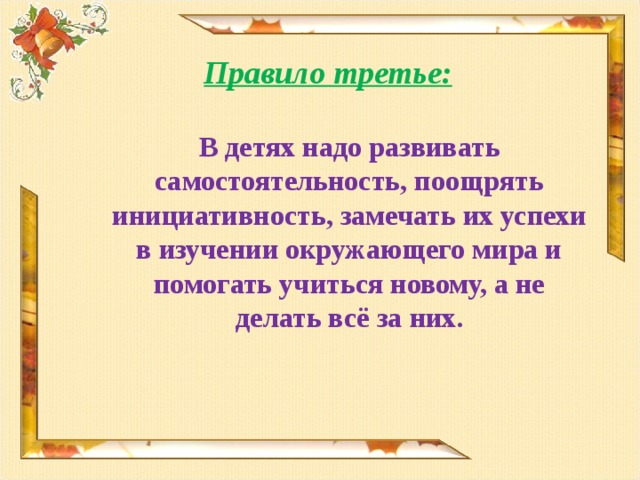 Правило третье:

В детях надо развивать самостоятельность, поощрять инициативность, замечать их успехи в изучении окружающего мира и помогать учиться новому, а не делать всё за них.